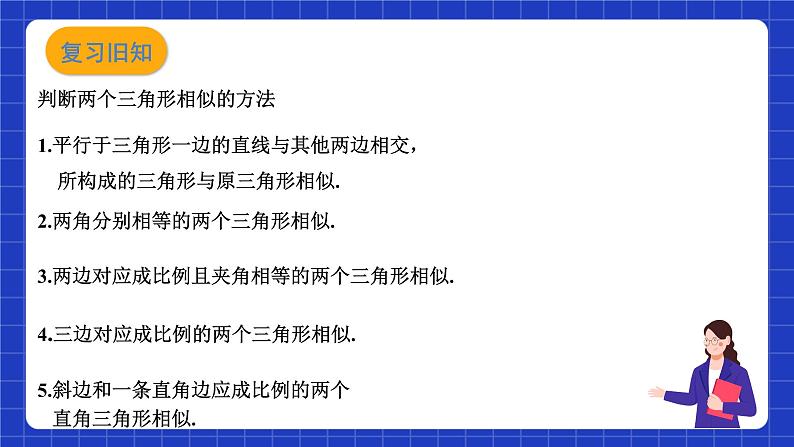 复习旧知

判断两个三角形相似的方法

1.平行于三角形一边的直线与其他两边相交，所构成的三角形与原三角形相似.

2.两角分别相等的两个三角形相似.

3.两边对应成比例且夹角相等的两个三角形相似.

4.三边对应成比例的两个三角形相似.

5.斜边和一条直角边应成比例的两个直角三角形相似.